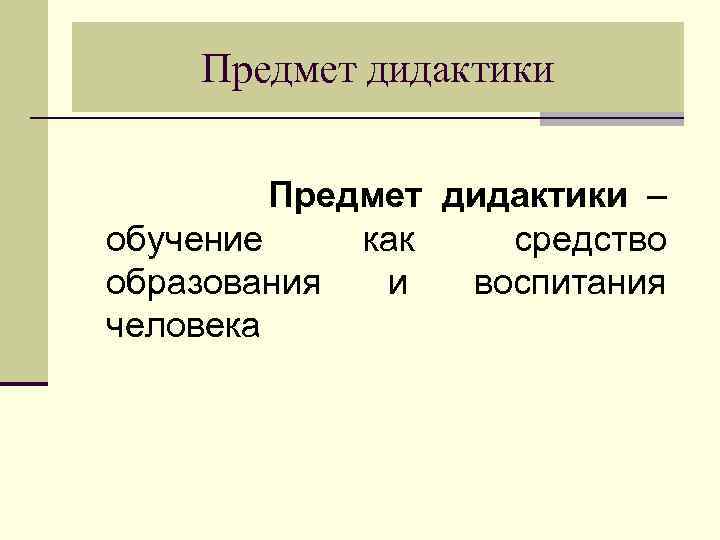 Предмет дидактики

Предмет дидактики – обучение как средство образования и воспитания человека